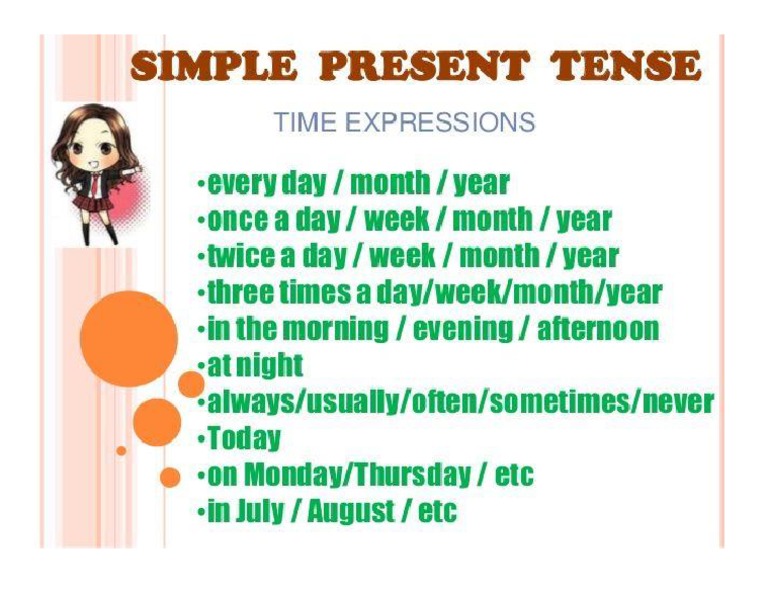 SIMPLE PRESENT TENSE

TIME EXPRESSIONS

•every day / month / year
•once a day / week / month / year
•twice a day / week / month / year
•three times a day/week/month/year
•in the morning / evening / afternoon
•at night
•always/usually/often/sometimes/never
•Today
•on Monday/Thursday / etc
•in July / August / etc